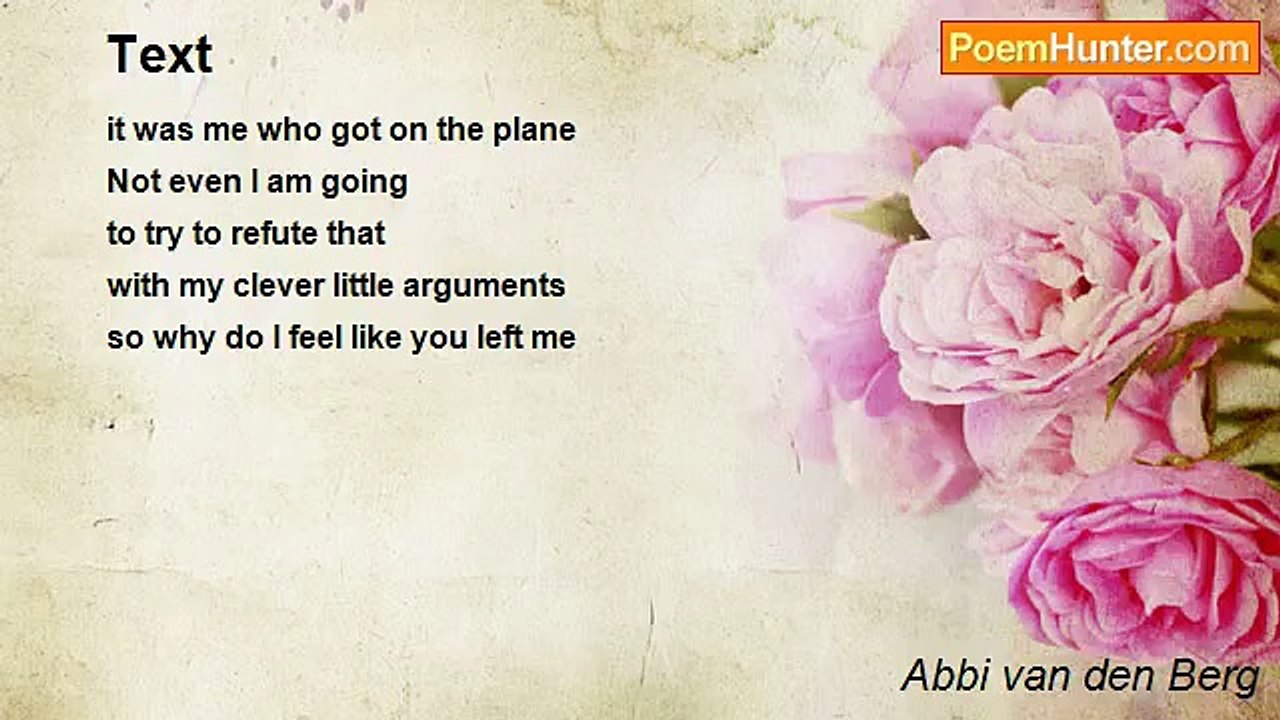 Text

PoemHunter.com

it was me who got on the plane
Not even I am going
to try to refute that
with my clever little arguments
so why do I feel like you left me

Abbi van den Berg